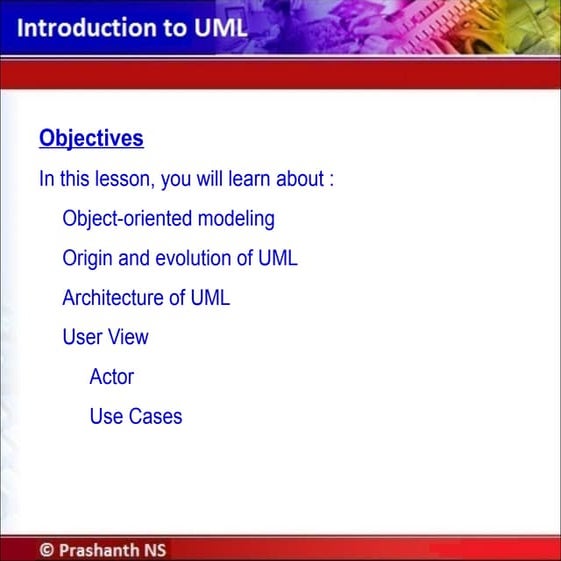 Introduction to UML

Objectives

In this lesson, you will learn about :

Object-oriented modeling

Origin and evolution of UML

Architecture of UML

User View

Actor

Use Cases

© Prashanth NS